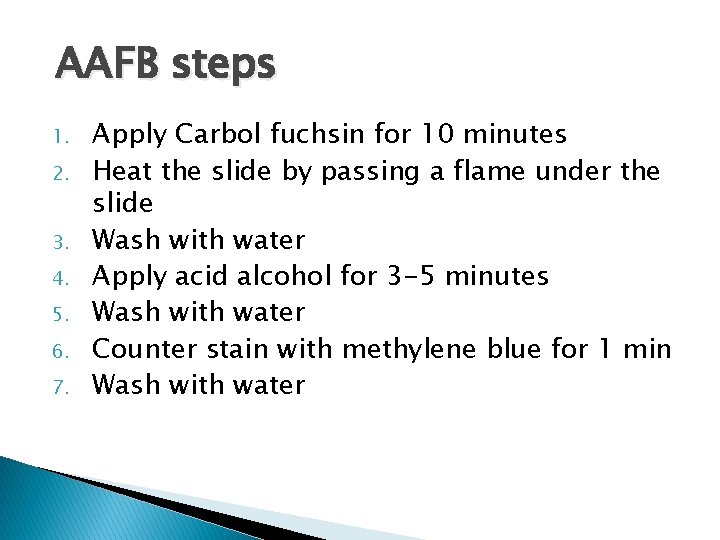 AAFB steps

1. Apply Carbol fuchsin for 10 minutes
2. Heat the slide by passing a flame under the slide
3. Wash with water
4. Apply acid alcohol for 3-5 minutes
5. Wash with water
6. Counter stain with methylene blue for 1 min
7. Wash with water